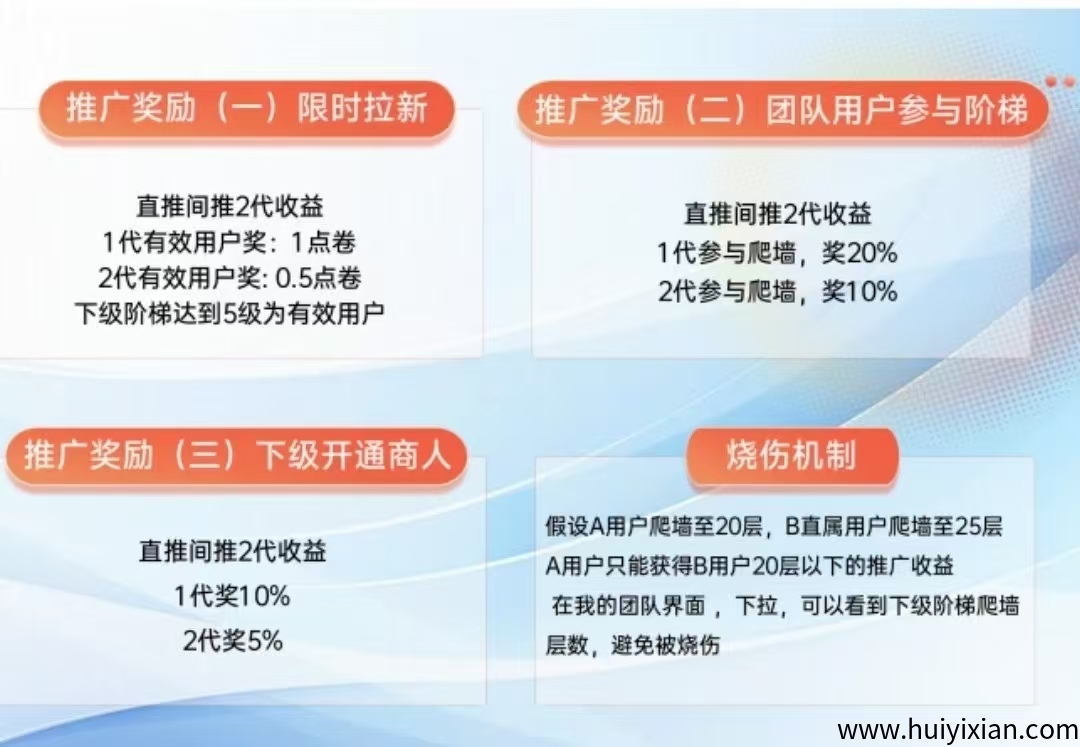 推广奖励（一）限时拉新

直推间推2代收益
1代有效用户奖：1点卷
2代有效用户奖: 0.5点卷
下级阶梯达到5级为有效用户

推广奖励（二）团队用户参与阶梯

直推间推2代收益
1代参与爬墙，奖20%
2代参与爬墙，奖10%

推广奖励（三）下级开通商人

直推间推2代收益
1代奖10%
2代奖5%

烧伤机制

假设A用户爬墙至20层，B直属用户爬墙至25层
A用户只能获得B用户20层以下的推广收益
在我的团队界面，下拉，可以看到下级阶梯爬墙层数，避免被烧伤

www.huiyixian.com